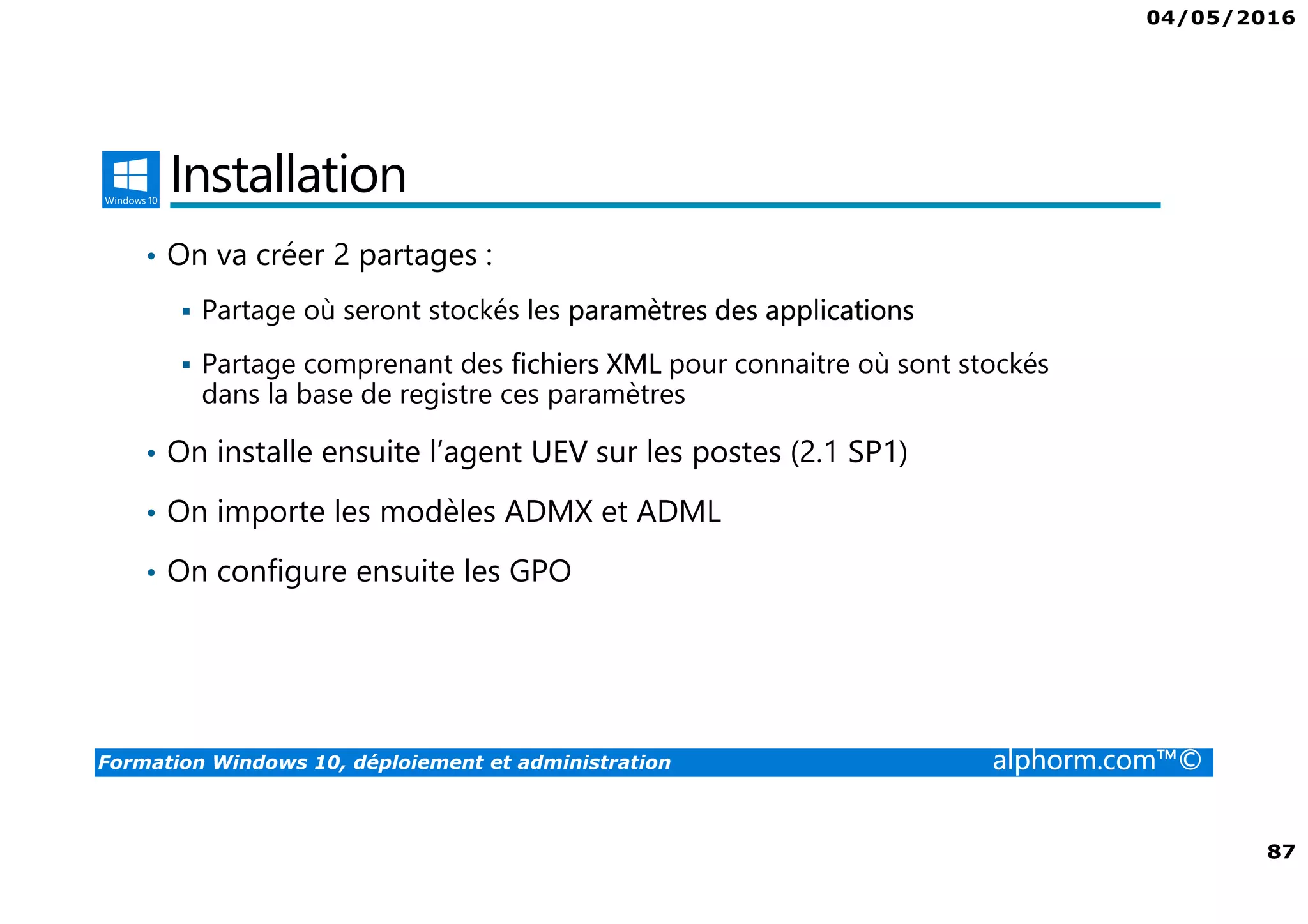 04/05/2016

Windows 10

Installation

• On va créer 2 partages :

▪ Partage où seront stockés les paramètres des applications

▪ Partage comprenant des fichiers XML pour connaitre où sont stockés dans la base de registre ces paramètres

• On installe ensuite l'agent UEV sur les postes (2.1 SP1)

• On importe les modèles ADMX et ADML

• On configure ensuite les GPO

Formation Windows 10, déploiement et administration alphorm.com™©

87